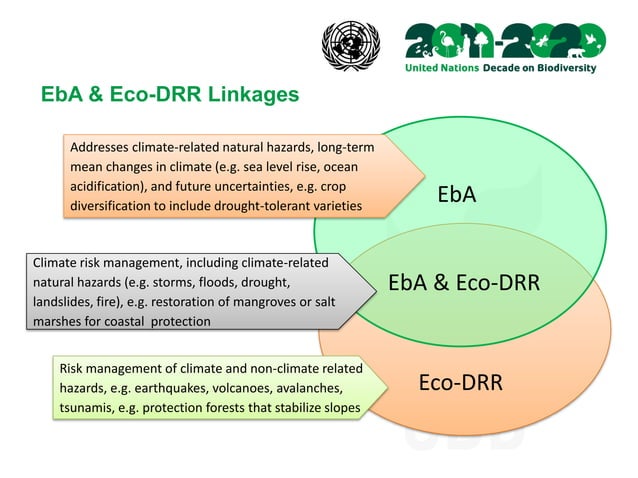 2011-2020
United Nations Decade on Biodiversity

EbA & Eco-DRR Linkages

Addresses climate-related natural hazards, long-term mean changes in climate (e.g. sea level rise, ocean acidification), and future uncertainties, e.g. crop diversification to include drought-tolerant varieties

EbA

Climate risk management, including climate-related natural hazards (e.g. storms, floods, drought, landslides, fire), e.g. restoration of mangroves or salt marshes for coastal protection

EbA & Eco-DRR

Risk management of climate and non-climate related hazards, e.g. earthquakes, volcanoes, avalanches, tsunamis, e.g. protection forests that stabilize slopes

Eco-DRR